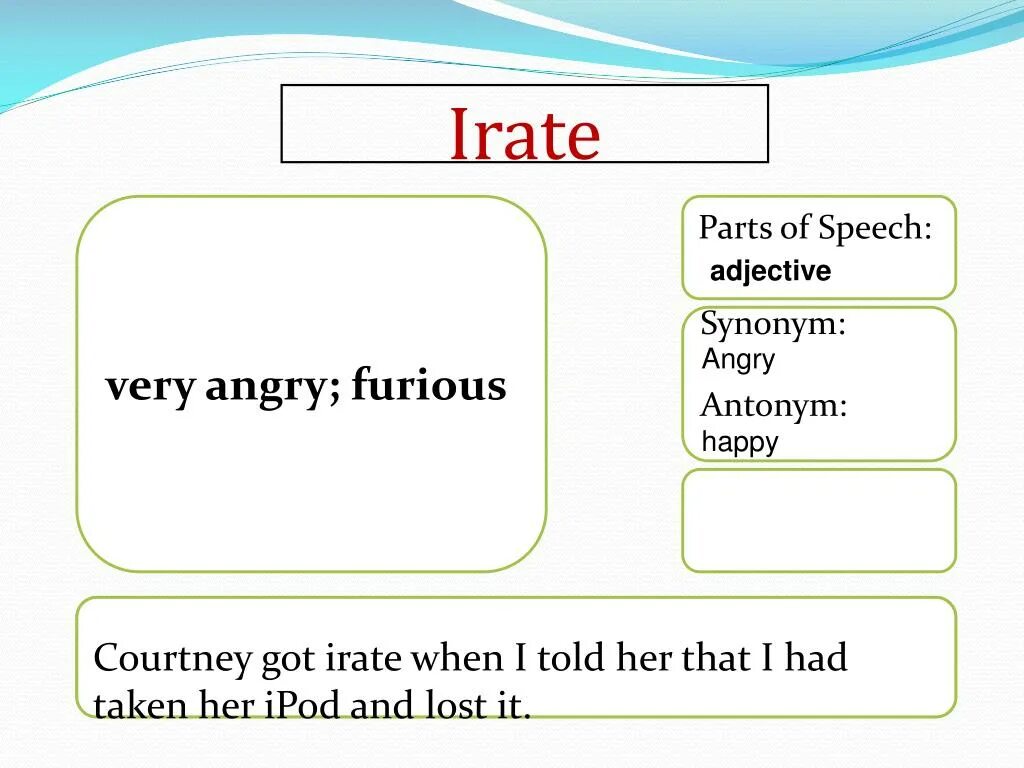 Irate

very angry; furious

Parts of Speech:
adjective

Synonym:
Angry

Antonym:
happy

Courtney got irate when I told her that I had taken her iPod and lost it.